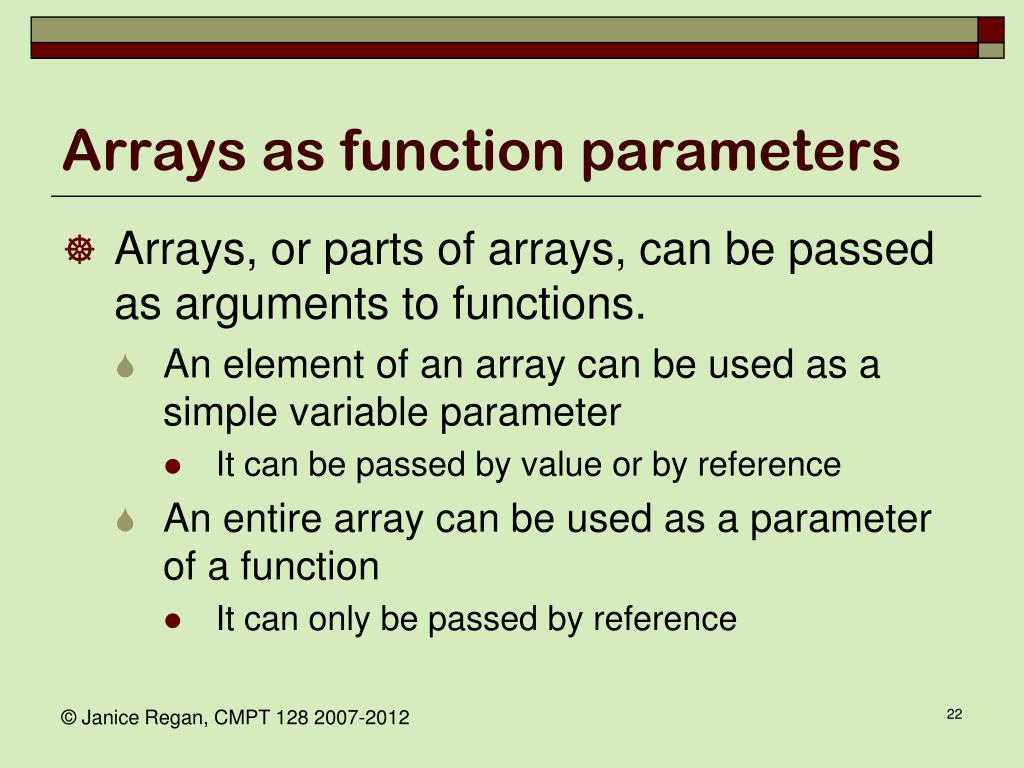 Arrays as function parameters

Arrays, or parts of arrays, can be passed as arguments to functions.

An element of an array can be used as a simple variable parameter

It can be passed by value or by reference

An entire array can be used as a parameter of a function

It can only be passed by reference

© Janice Regan, CMPT 128 2007-2012

22